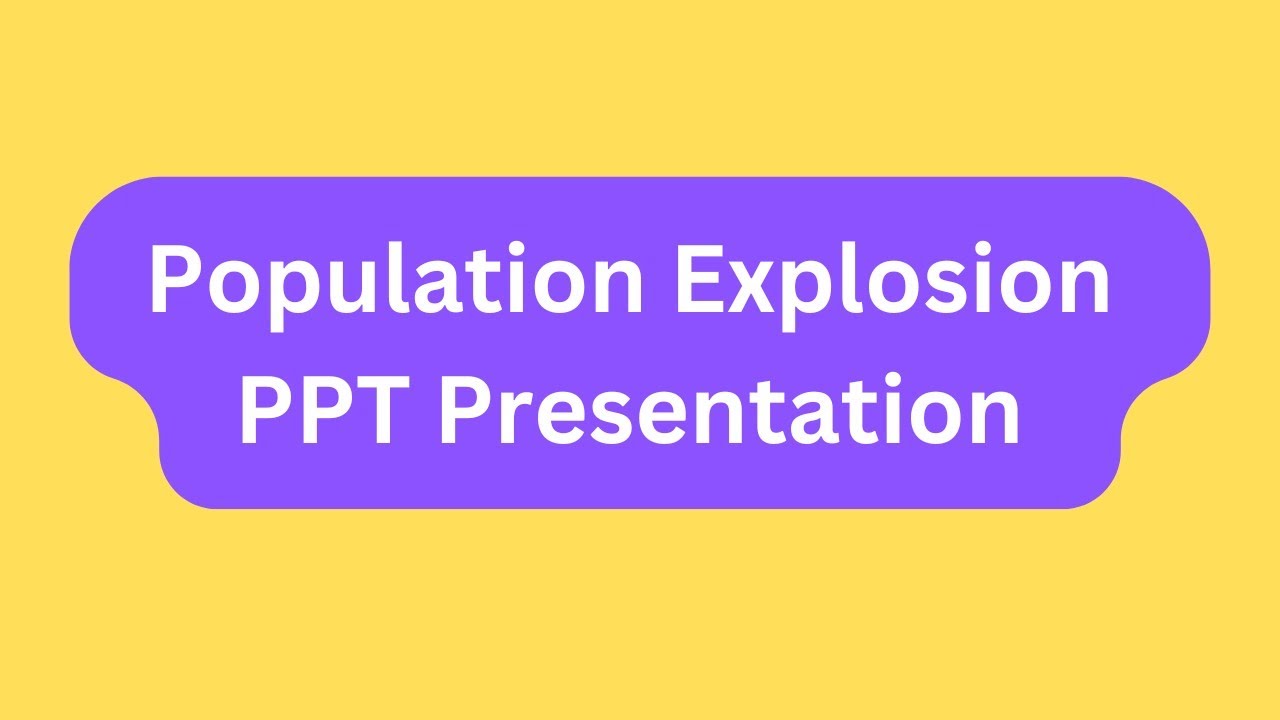 Population Explosion
PPT Presentation